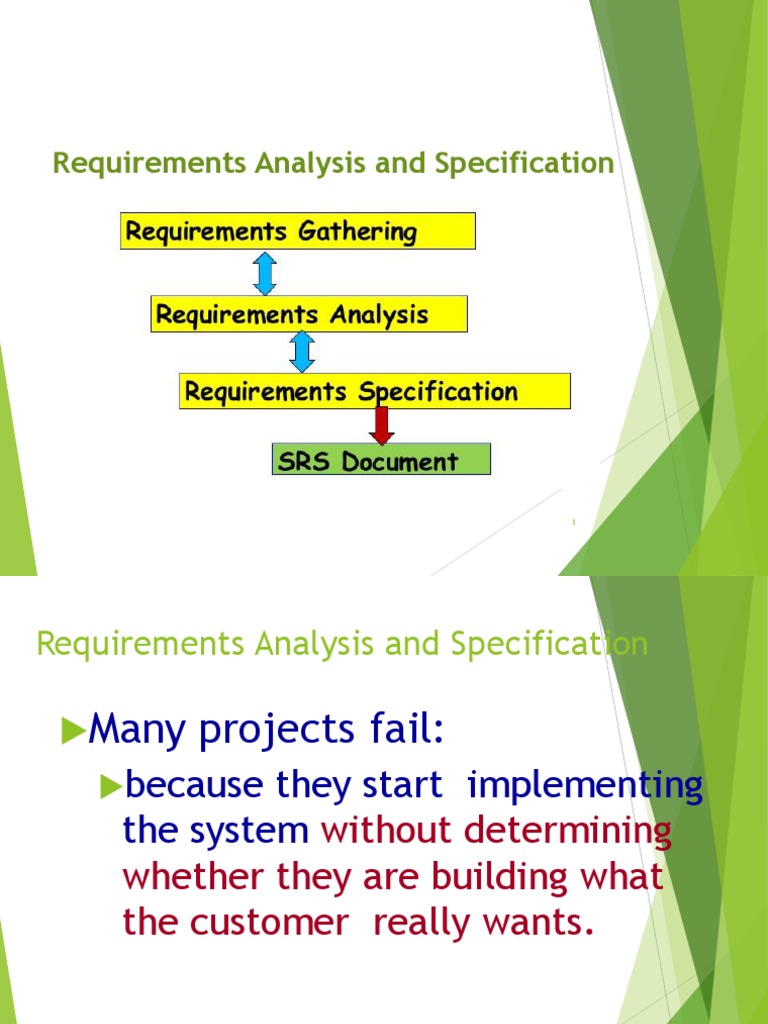 Requirements Analysis and Specification

Requirements Gathering

Requirements Analysis

Requirements Specification

SRS Document

1

Requirements Analysis and Specification

Many projects fail:

because they start implementing the system without determining whether they are building what the customer really wants.